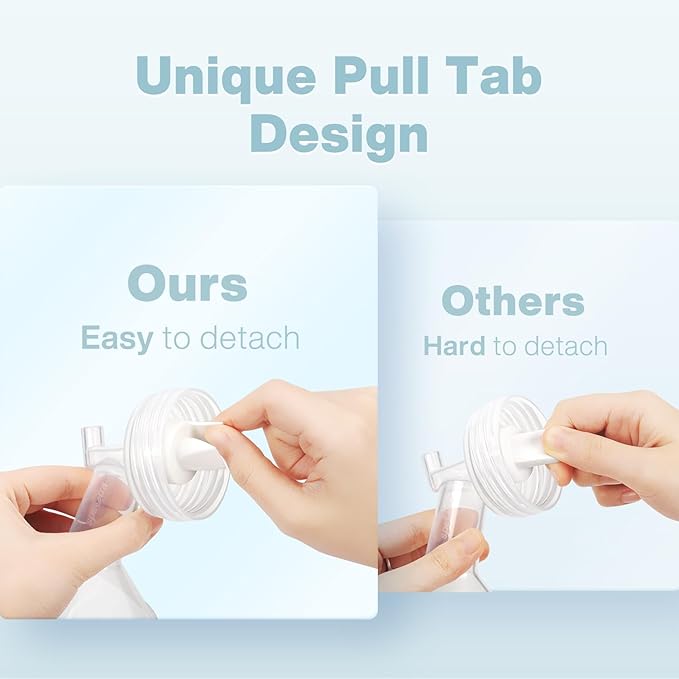 Unique Pull Tab Design

Ours
Easy to detach

Others
Hard to detach